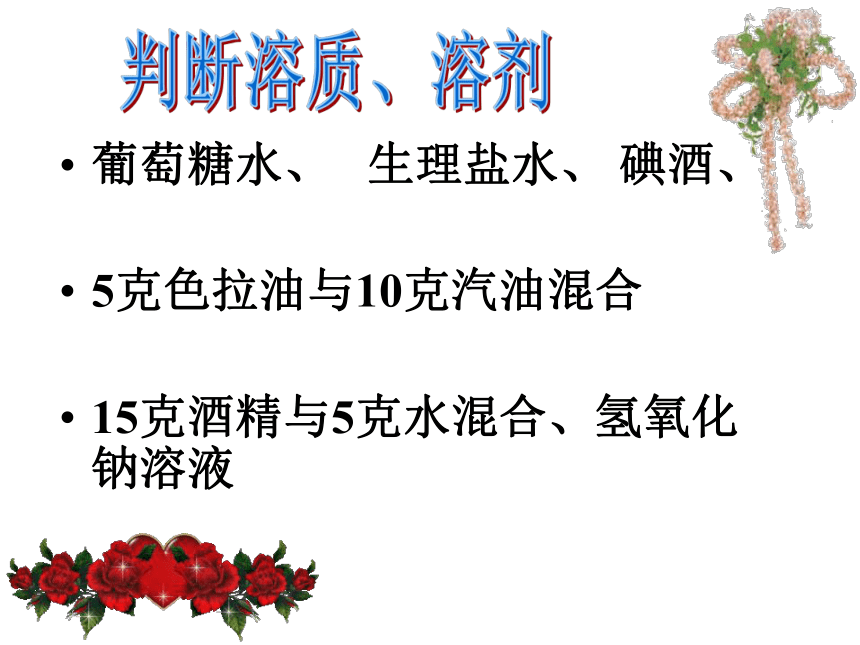 判断溶质、溶剂

• 葡萄糖水、 生理盐水、 碘酒、

• 5克色拉油与10克汽油混合

• 15克酒精与5克水混合、氢氧化钠溶液